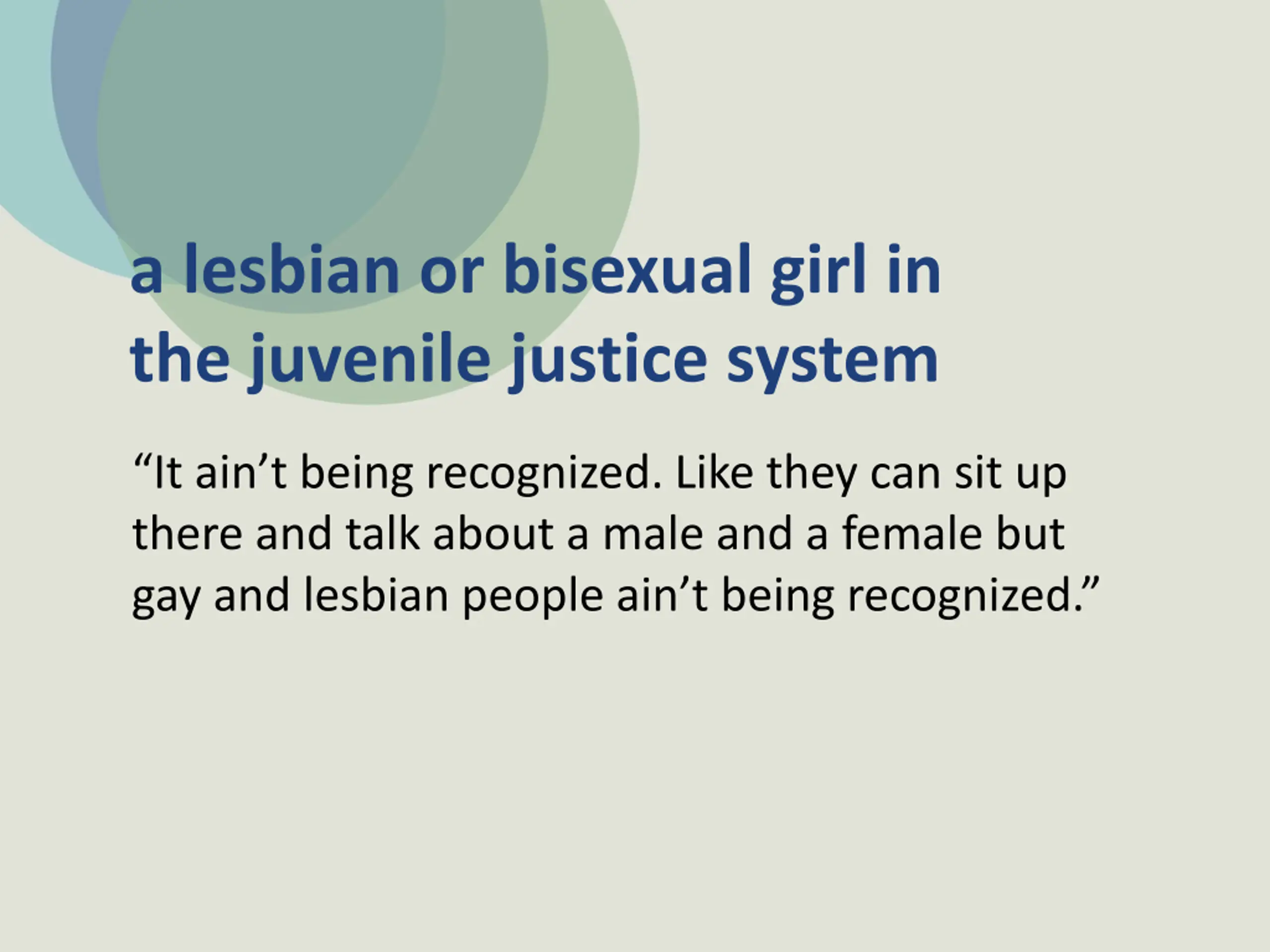 a lesbian or bisexual girl in the juvenile justice system

“It ain’t being recognized. Like they can sit up there and talk about a male and a female but gay and lesbian people ain’t being recognized.”